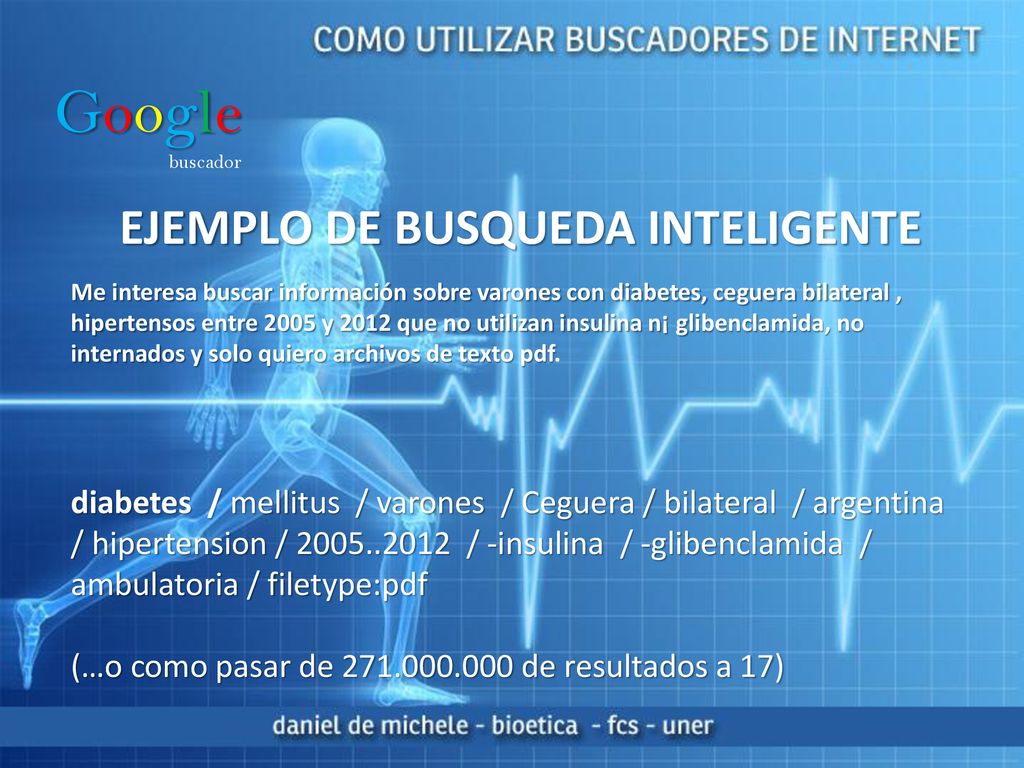 COMO UTILIZAR BUSCADORES DE INTERNET

Google
buscador

EJEMPLO DE BUSQUEDA INTELIGENTE

Me interesa buscar información sobre varones con diabetes, ceguera bilateral , hipertensos entre 2005 y 2012 que no utilizan insulina n¡ glibenclamida, no internados y solo quiero archivos de texto pdf.

diabetes / mellitus / varones / Ceguera / bilateral / argentina / hipertension / 2005..2012 / -insulina / -glibenclamida / ambulatoria / filetype:pdf

(…o como pasar de 271.000.000 de resultados a 17)

daniel de michele - bioetica - fcs - uner